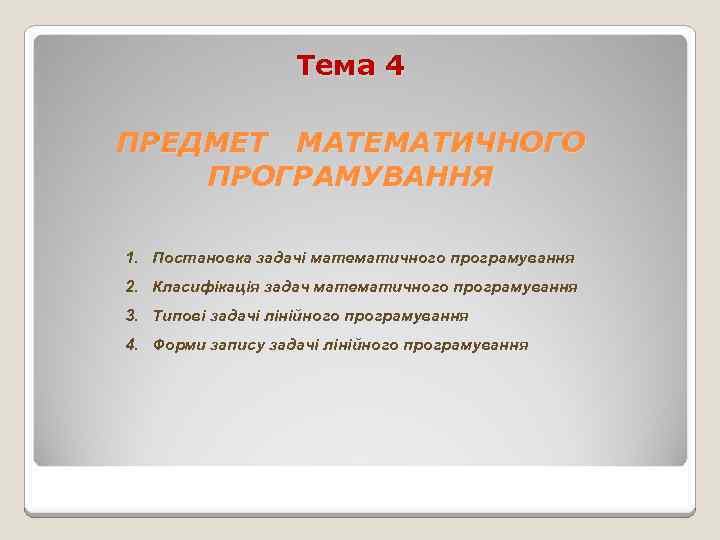 Тема 4

ПРЕДМЕТ МАТЕМАТИЧНОГО ПРОГРАМУВАННЯ

1. Постановка задачі математичного програмування
2. Класифікація задач математичного програмування
3. Типові задачі лінійного програмування
4. Форми запису задачі лінійного програмування